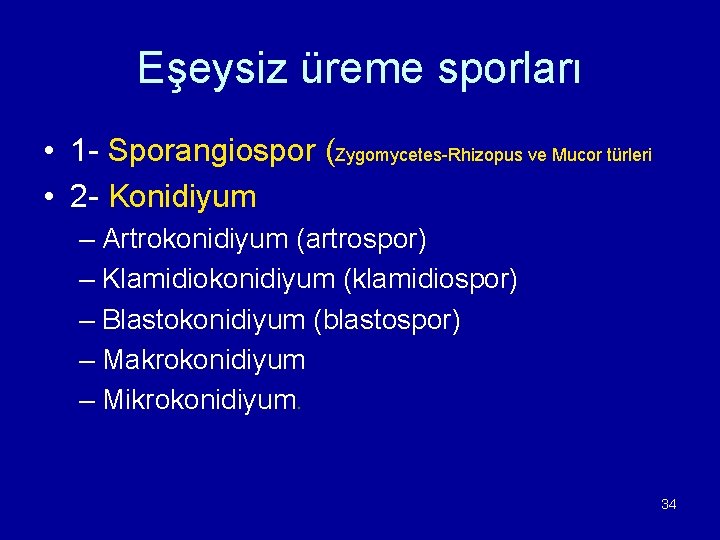 Eşeysiz üreme sporları

• 1- Sporangiospor (Zygomycetes-Rhizopus ve Mucor türleri
• 2- Konidiyum
– Artrokonidiyum (artrospor)
– Klamidiokonidiyum (klamidiospor)
– Blastokonidiyum (blastospor)
– Makrokonidiyum
– Mikrokonidiyum.

34